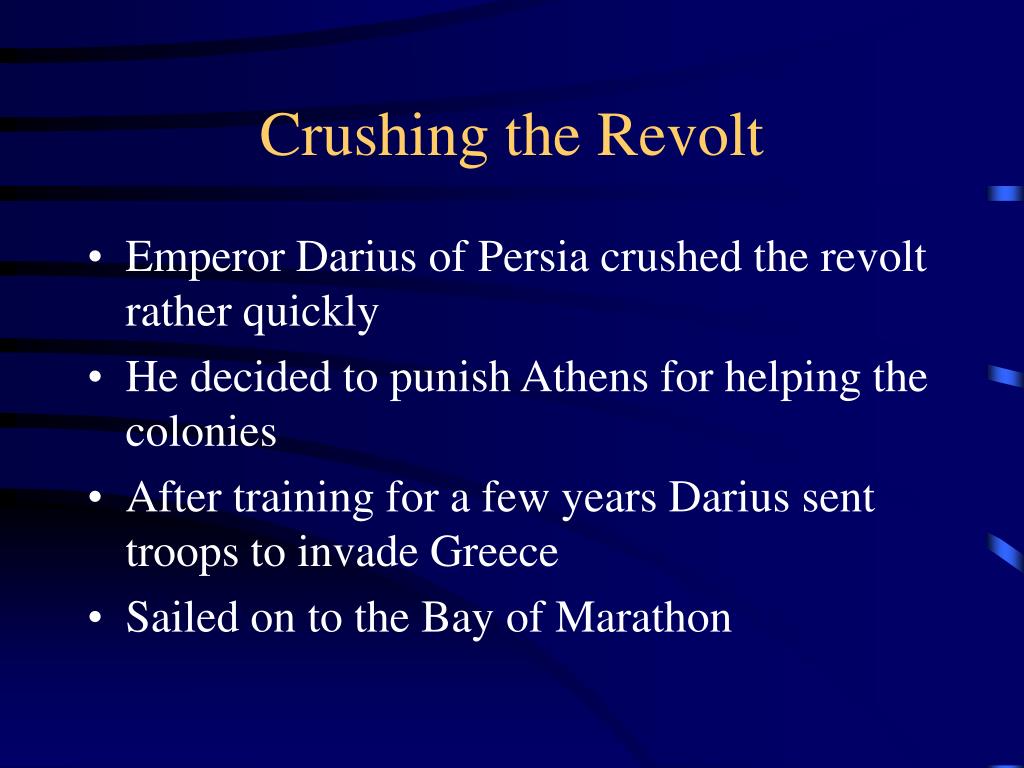 Crushing the Revolt

• Emperor Darius of Persia crushed the revolt rather quickly
• He decided to punish Athens for helping the colonies
• After training for a few years Darius sent troops to invade Greece
• Sailed on to the Bay of Marathon